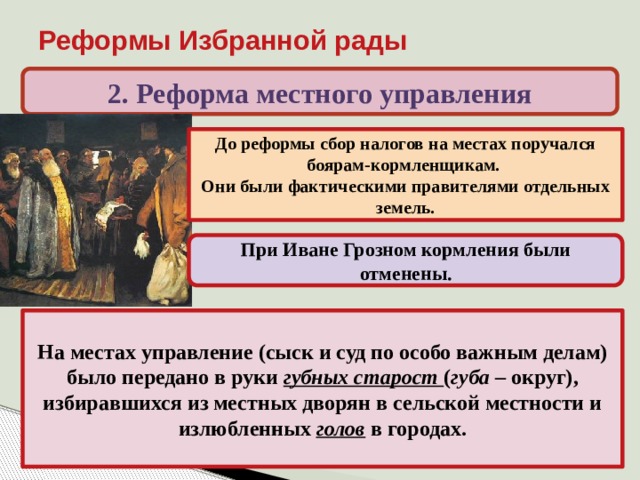 Реформы Избранной рады

2. Реформа местного управления

До реформы сбор налогов на местах поручался боярам-кормленщикам. Они были фактическими правителями отдельных земель.

При Иване Грозном кормления были отменены.

На местах управление (сыск и суд по особо важным делам) было передано в руки губных старост (губа – округ), избиравшихся из местных дворян в сельской местности и излюбленных голов в городах.